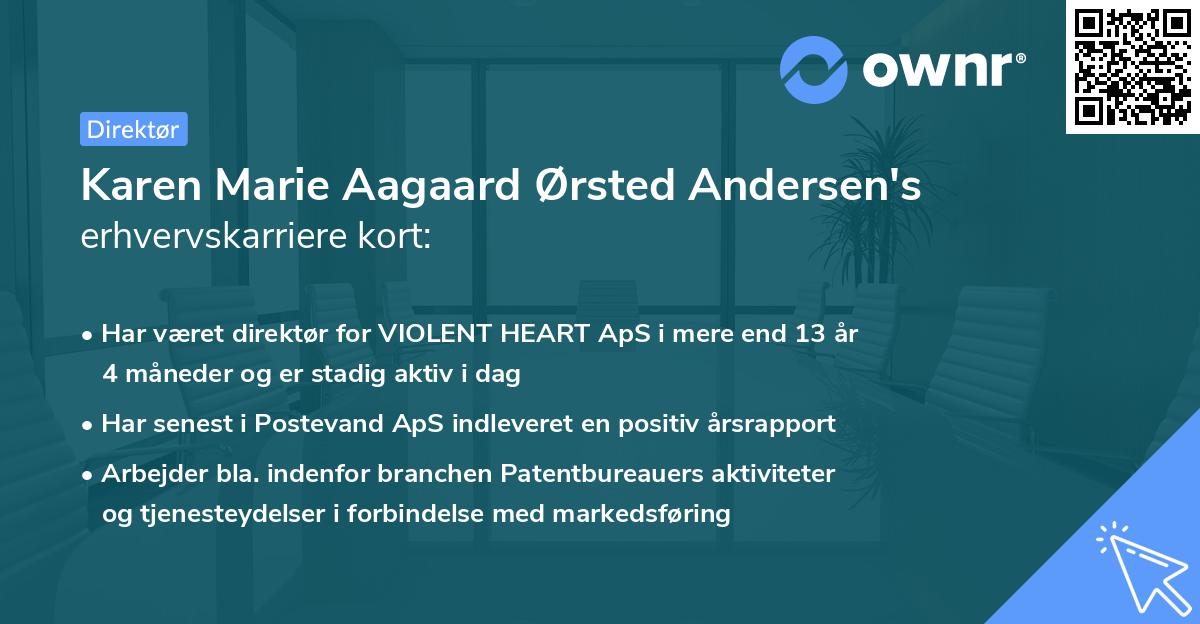 ownr®

Direktør

Karen Marie Aagaard Ørsted Andersen's erhvervskarriere kort:

• Har været direktør for VIOLENT HEART ApS i mere end 13 år 4 måneder og er stadig aktiv i dag

• Har senest i Postevand ApS indleveret en positiv årsrapport

• Arbejder bla. indenfor branchen Patentbureauers aktiviteter og tjenesteydelser i forbindelse med markedsføring